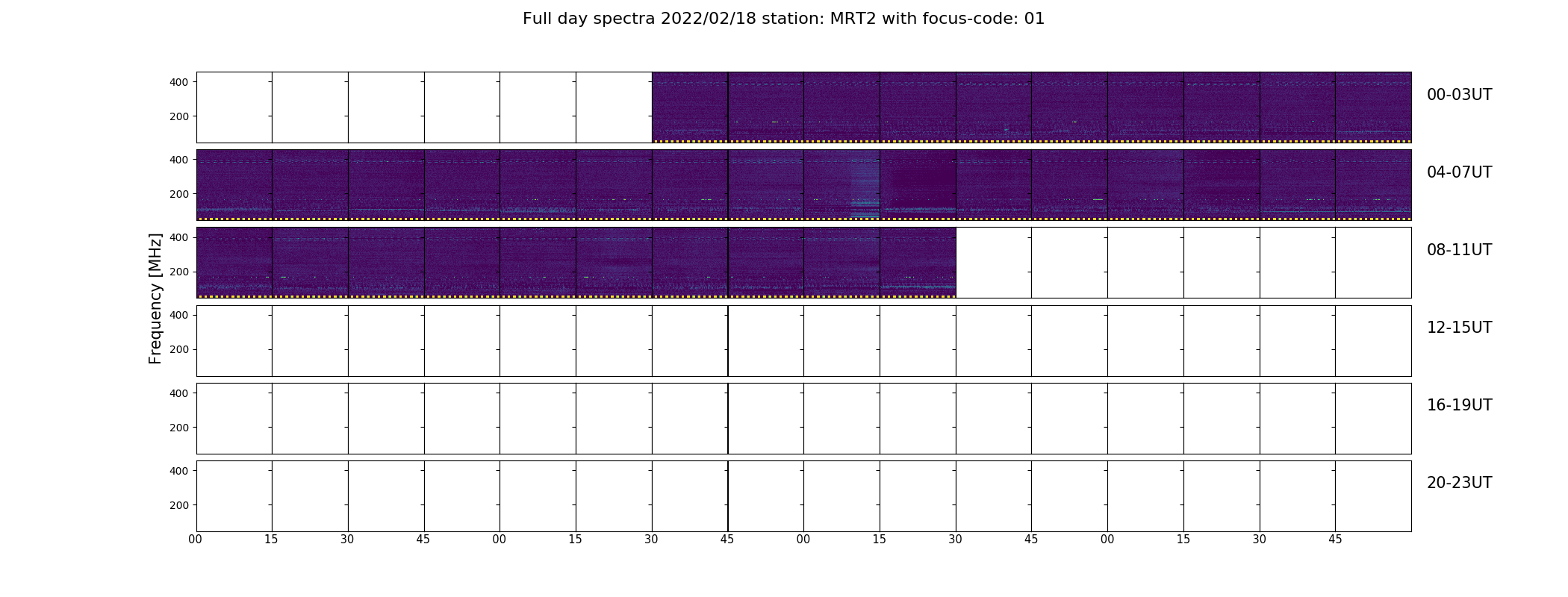 Full day spectra 2022/02/18 station: MRT2 with focus-code: 01

Frequency [MHz]

400
200
00-03UT

400
200
04-07UT

400
200
08-11UT

400
200
12-15UT

400
200
16-19UT

400
200
20-23UT

00 15 30 45 00 15 30 45 00 15 30 45 00 15 30 45